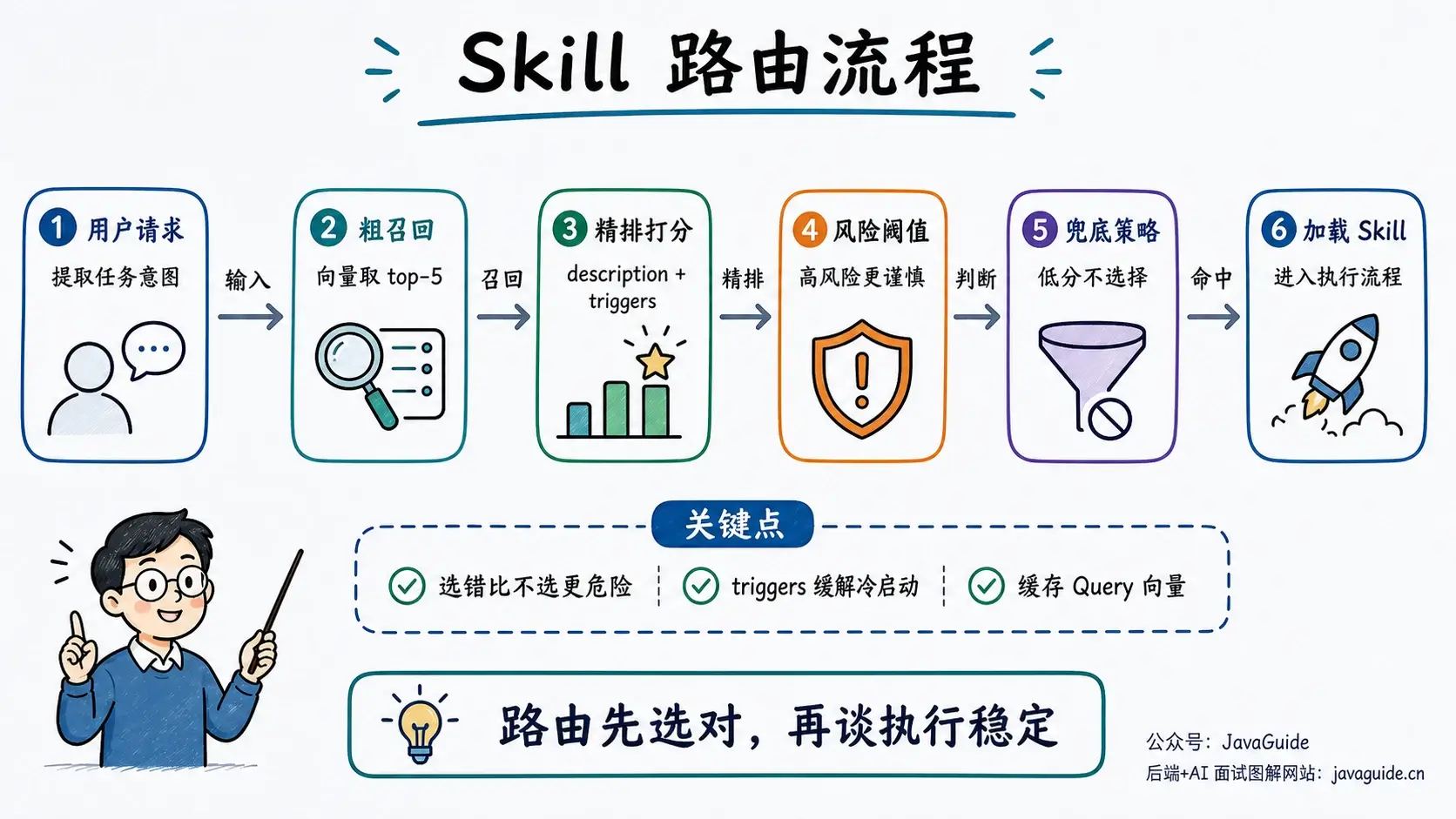 Skill 路由流程

1 用户请求
提取任务意图

输入

2 粗召回
向量取 top-5

召回

3 精排打分
description + triggers

精排

4 风险阈值
高风险更谨慎

判断

5 兜底策略
低分不选择

命中

6 加载 Skill
进入执行流程

关键点

选错比不选更危险

triggers 缓解冷启动

缓存 Query 向量

路由先选对，再谈执行稳定

公众号：JavaGuide
后端+AI 面试图解网站：javaguide.cn